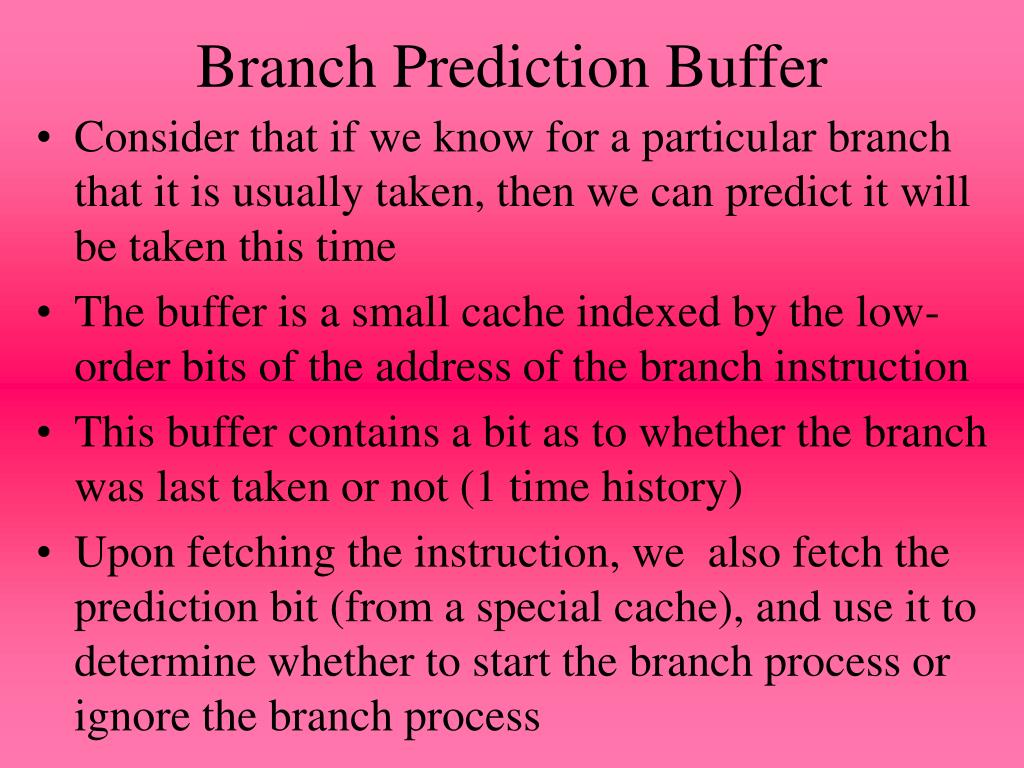 Branch Prediction Buffer

• Consider that if we know for a particular branch that it is usually taken, then we can predict it will be taken this time
• The buffer is a small cache indexed by the low-order bits of the address of the branch instruction
• This buffer contains a bit as to whether the branch was last taken or not (1 time history)
• Upon fetching the instruction, we also fetch the prediction bit (from a special cache), and use it to determine whether to start the branch process or ignore the branch process